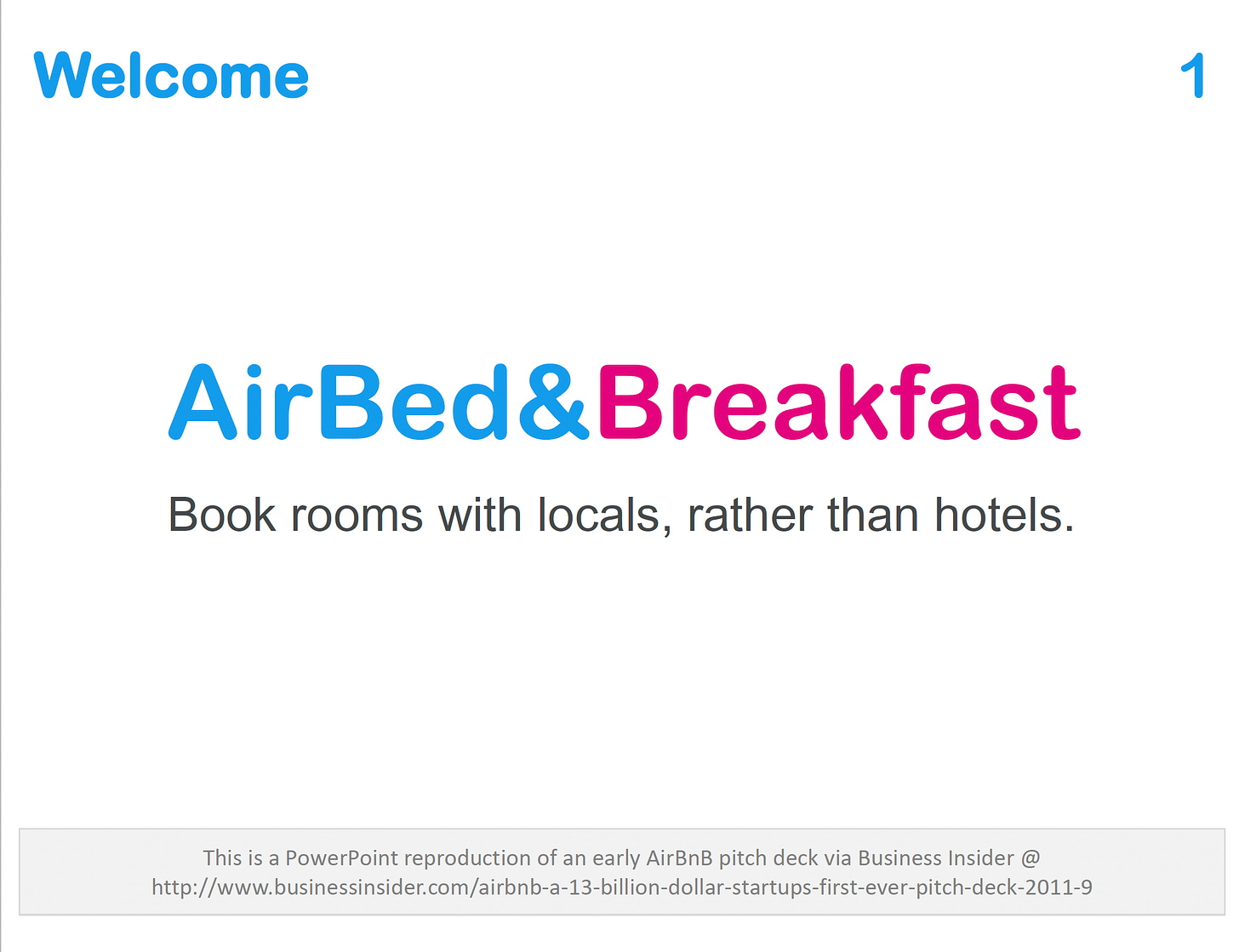 Welcome

1

AirBed&Breakfast

Book rooms with locals, rather than hotels.

This is a PowerPoint reproduction of an early AirBnB pitch deck via Business Insider @ http://www.businessinsider.com/airbnb-a-13-billion-dollar-startups-first-ever-pitch-deck-2011-9